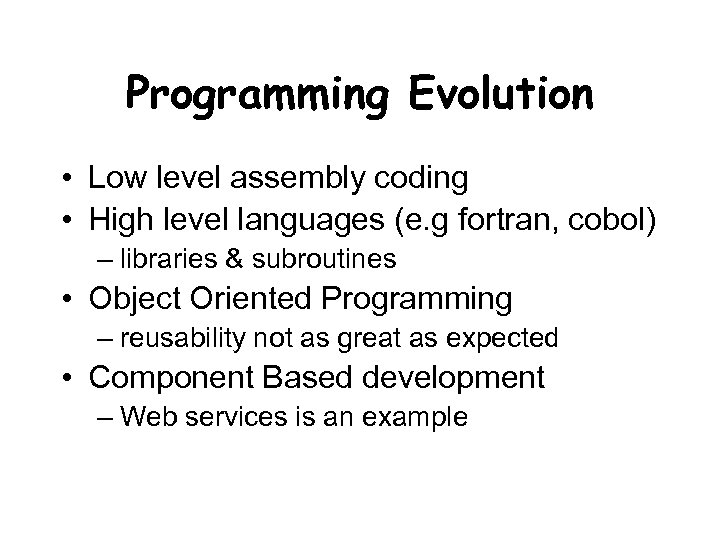 Programming Evolution

• Low level assembly coding
• High level languages (e.g fortran, cobol)
– libraries & subroutines
• Object Oriented Programming
– reusability not as great as expected
• Component Based development
– Web services is an example